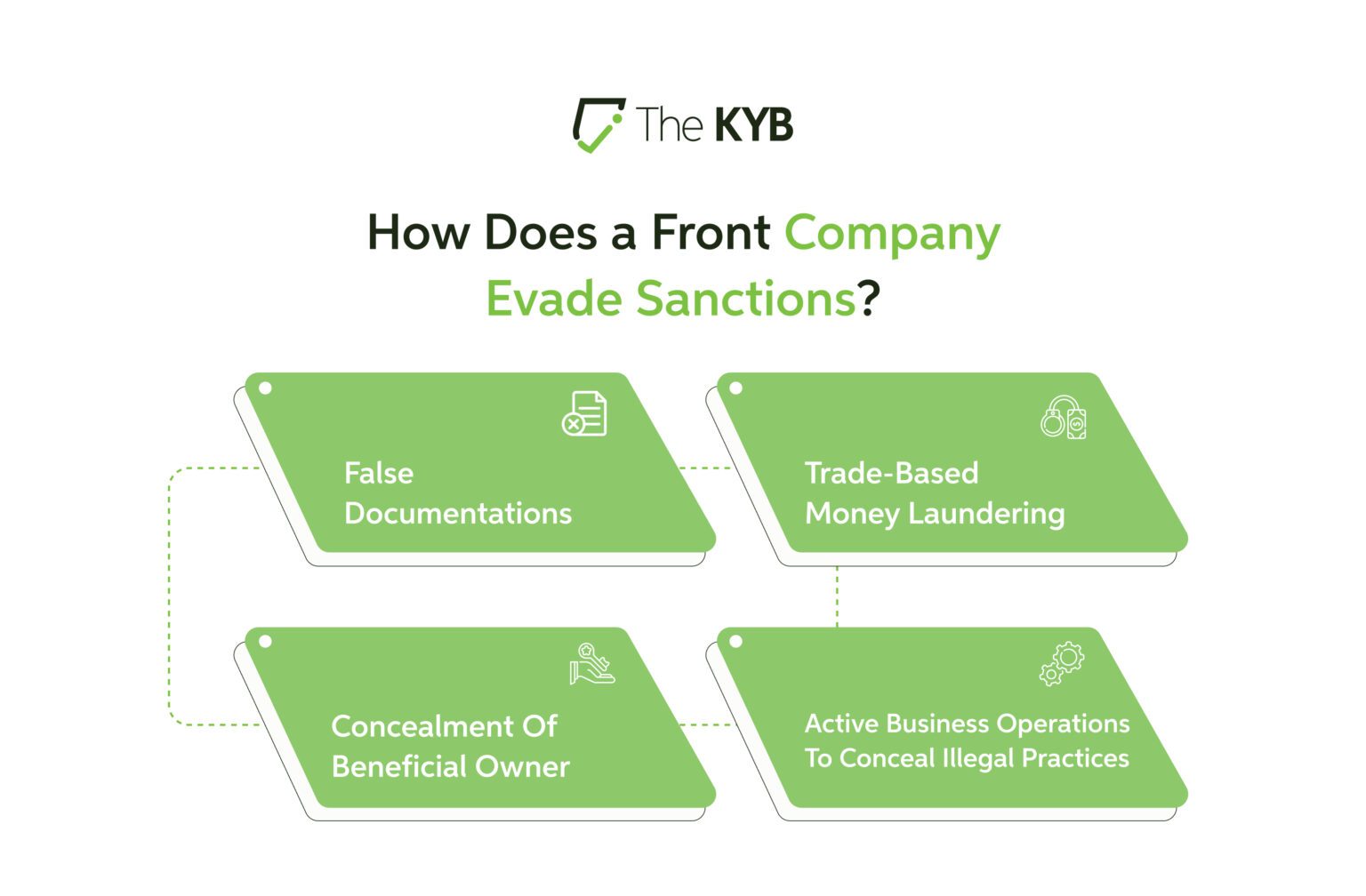 The KYB

How Does a Front Company Evade Sanctions?

False Documentations

Trade-Based Money Laundering

Concealment Of Beneficial Owner

Active Business Operations To Conceal Illegal Practices